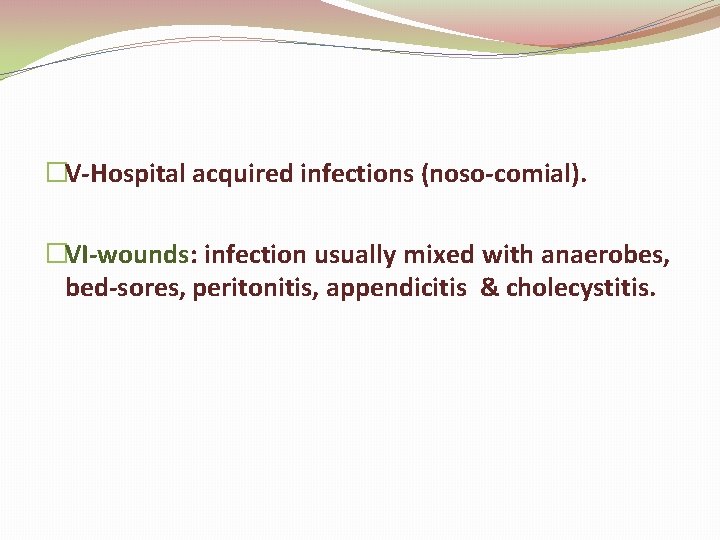 V-Hospital acquired infections (noso-comial).

VI-wounds: infection usually mixed with anaerobes, bed-sores, peritonitis, appendicitis & cholecystitis.